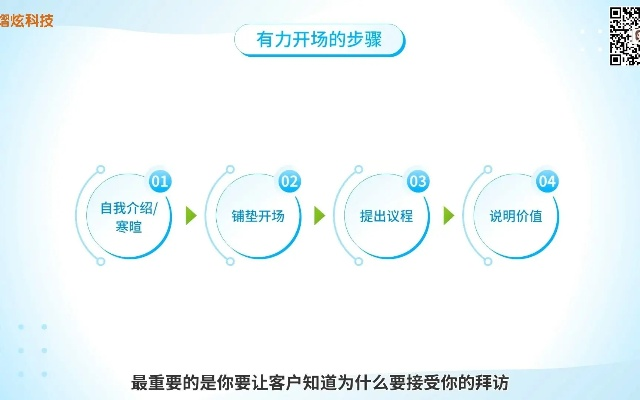 智炫科技

有力开场的步骤

01
自我介绍/寒暄

02
铺垫开场

03
提出议程

04
说明价值

最重要的是你要让客户知道为什么要接受你的拜访